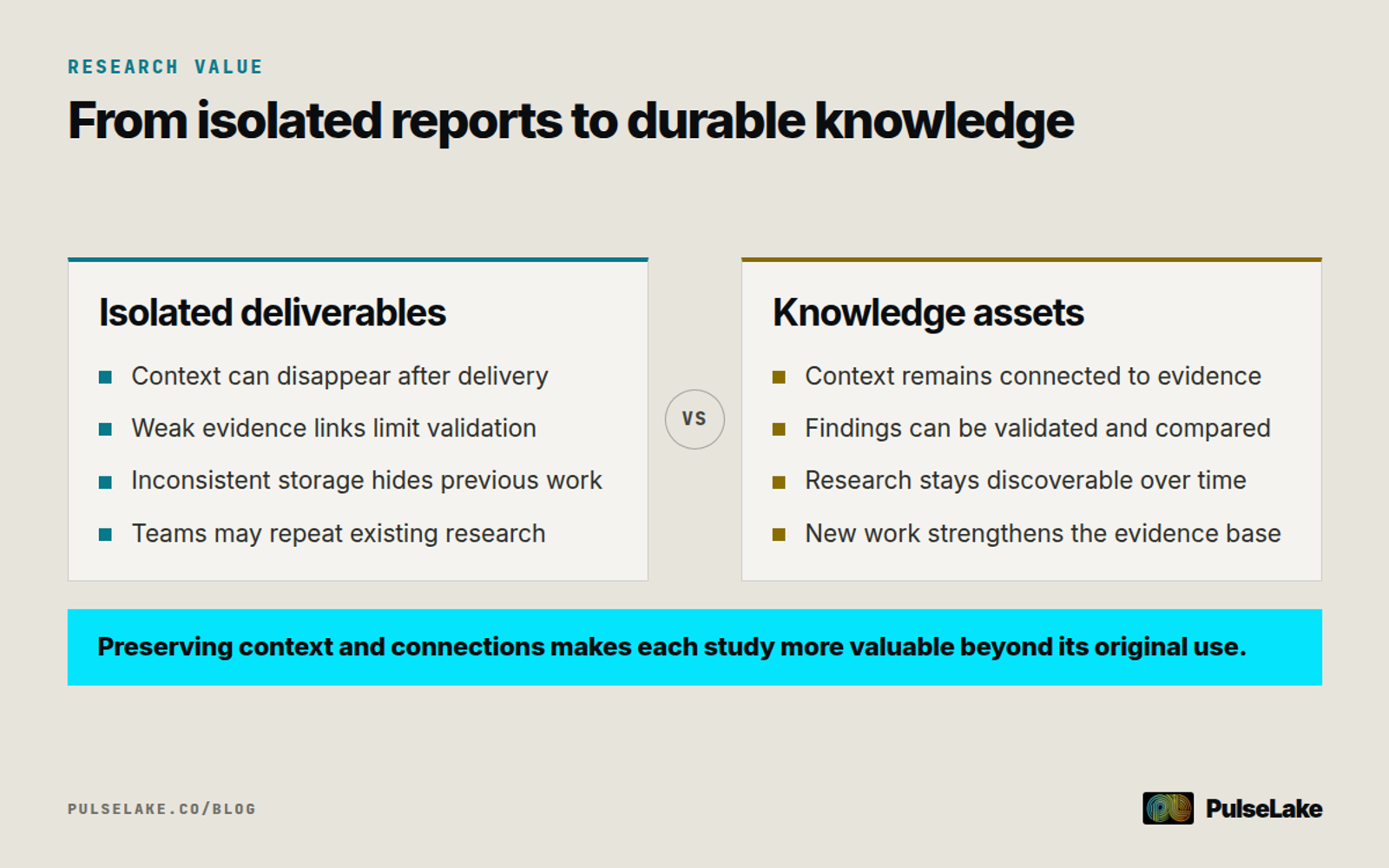 RESEARCH VALUE

From isolated reports to durable knowledge

Isolated deliverables

• Context can disappear after delivery
• Weak evidence links limit validation
• Inconsistent storage hides previous work
• Teams may repeat existing research

VS

Knowledge assets

• Context remains connected to evidence
• Findings can be validated and compared
• Research stays discoverable over time
• New work strengthens the evidence base

Preserving context and connections makes each study more valuable beyond its original use.

PULSELAKE.CO/BLOG

PulseLake